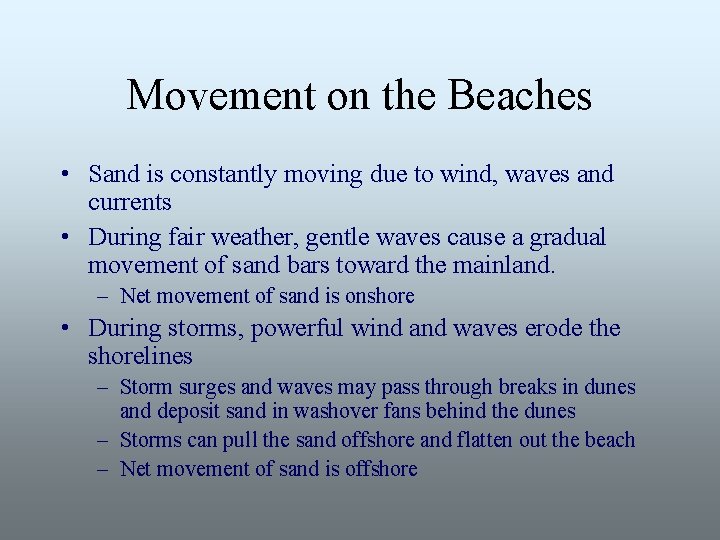 Movement on the Beaches

• Sand is constantly moving due to wind, waves and currents
• During fair weather, gentle waves cause a gradual movement of sand bars toward the mainland.
  – Net movement of sand is onshore
• During storms, powerful wind and waves erode the shorelines
  – Storm surges and waves may pass through breaks in dunes and deposit sand in washover fans behind the dunes
  – Storms can pull the sand offshore and flatten out the beach
  – Net movement of sand is offshore